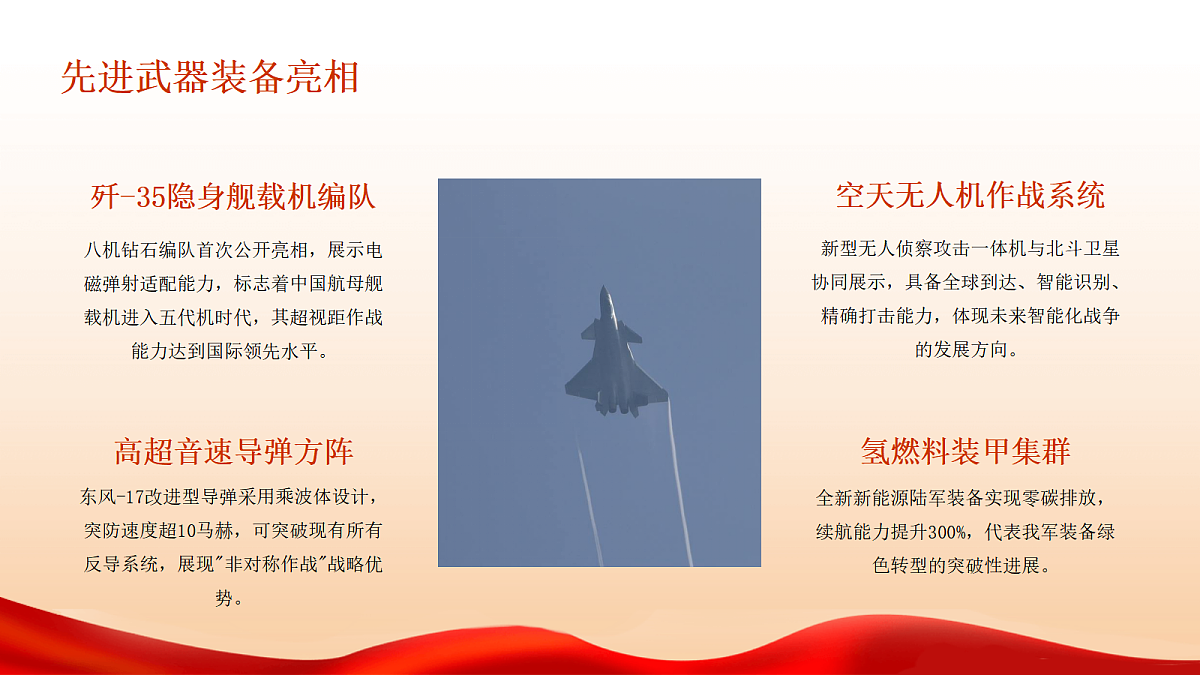 先进武器装备亮相

歼-35隐身舰载机编队

八机钻石编队首次公开亮相，展示电磁弹射适配能力，标志着中国航母舰载机进入五代机时代，其超视距作战能力达到国际领先水平。

高超音速导弹方阵

东风-17改进型导弹采用乘波体设计，突防速度超10马赫，可突破现有所有反导系统，展现"非对称作战"战略优势。

空天无人机作战系统

新型无人侦察攻击一体机与北斗卫星协同展示，具备全球到达、智能识别、精确打击能力，体现未来智能化战争的发展方向。

氢燃料装甲集群

全新新能源陆军装备实现零碳排放，续航能力提升300%，代表我军装备绿色转型的突破性进展。